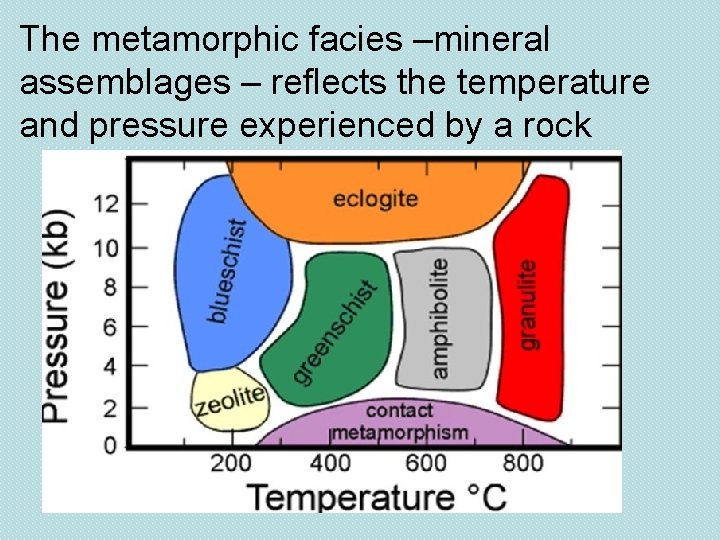 The metamorphic facies –mineral assemblages – reflects the temperature and pressure experienced by a rock

Pressure (kb)
12
10
8
6
4
2
0

eclogite
blueschist
greenschist
amphibolite
granulite
zeolite
contact metamorphism

200
400
600
800
Temperature °C